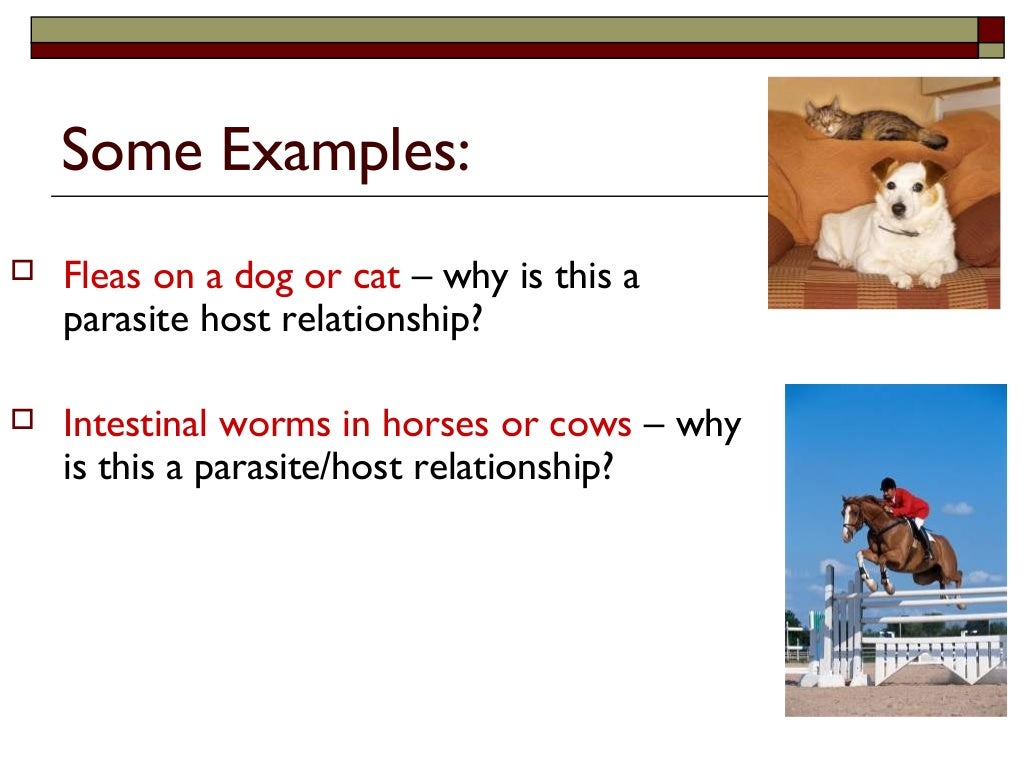 Some Examples:

Fleas on a dog or cat – why is this a parasite host relationship?

Intestinal worms in horses or cows – why is this a parasite/host relationship?